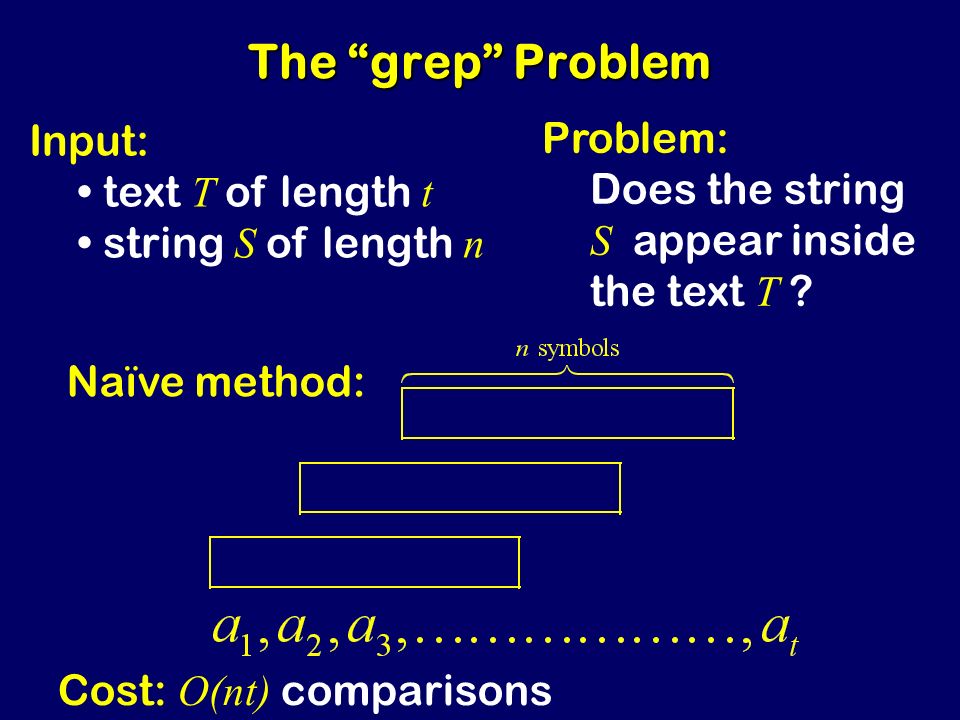 The “grep” Problem

Input:
• text $T$ of length $t$
• string $S$ of length $n$

Problem:
Does the string $S$ appear inside the text $T$ ?

Naïve method:

$n$ symbols

$a_1, a_2, a_3, \ldots\ldots\ldots\ldots\ldots\ldots, a_t$

Cost: $O(nt)$ comparisons